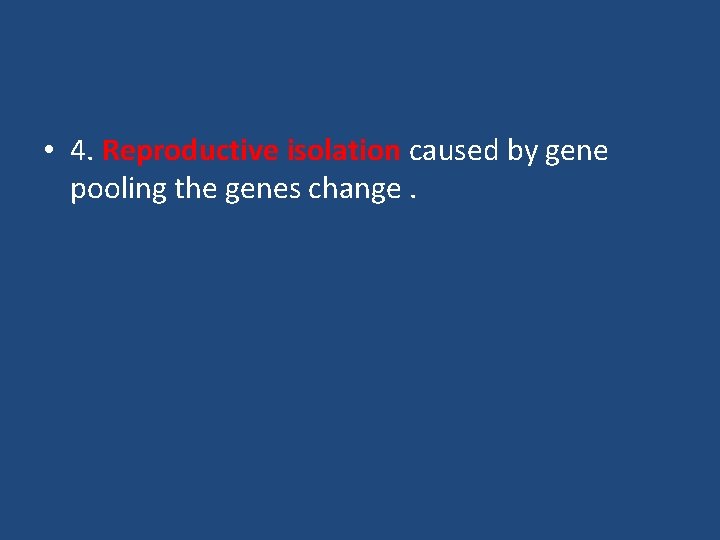 • 4. Reproductive isolation caused by gene pooling the genes change .